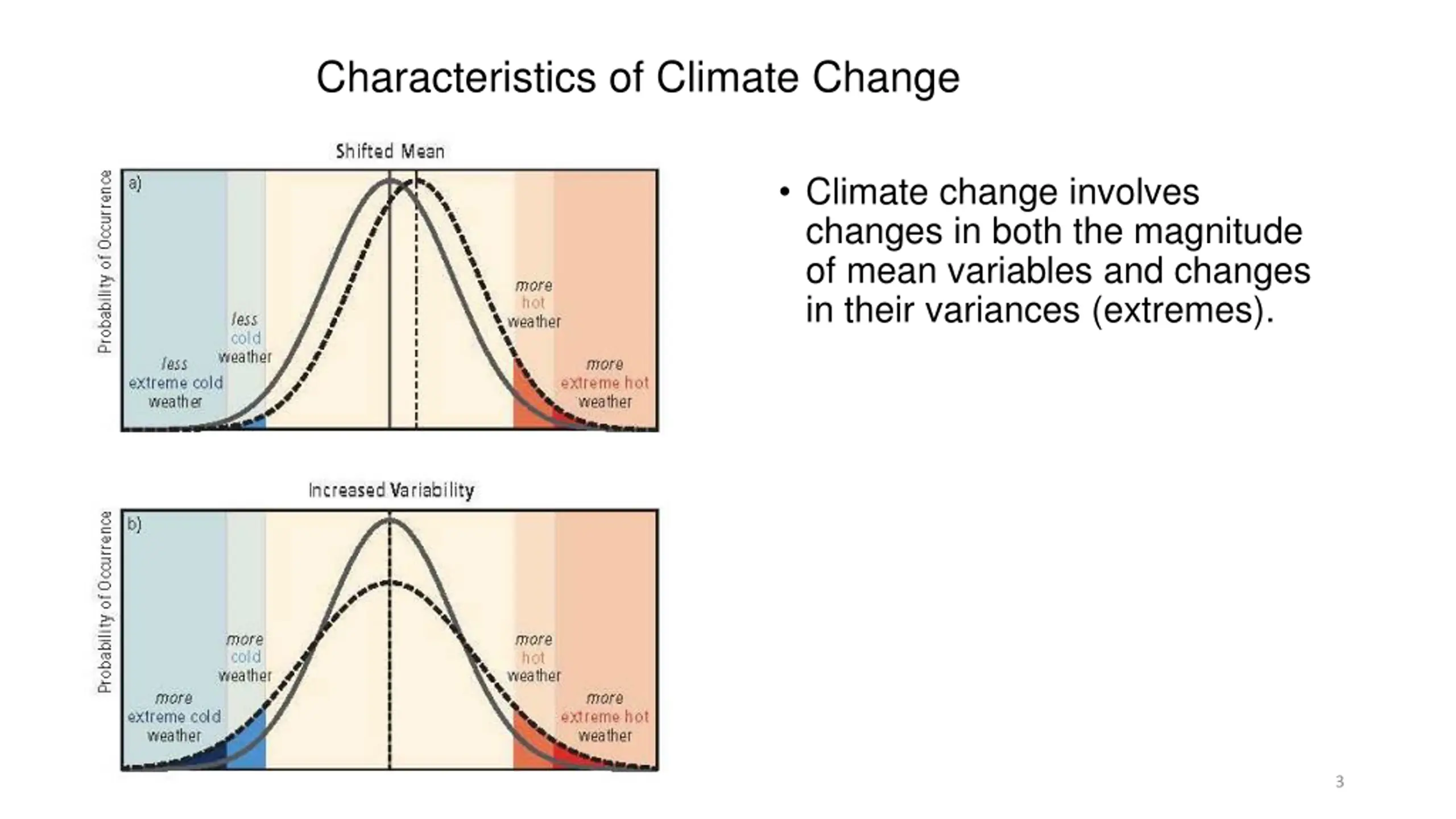 Characteristics of Climate Change

Shifted Mean

Probability of Occurrence

a)

less extreme cold weather

less cold weather

more hot weather

more extreme hot weather

Increased Variability

Probability of Occurrence

b)

more extreme cold weather

more cold weather

more hot weather

more extreme hot weather

• Climate change involves changes in both the magnitude of mean variables and changes in their variances (extremes).

3